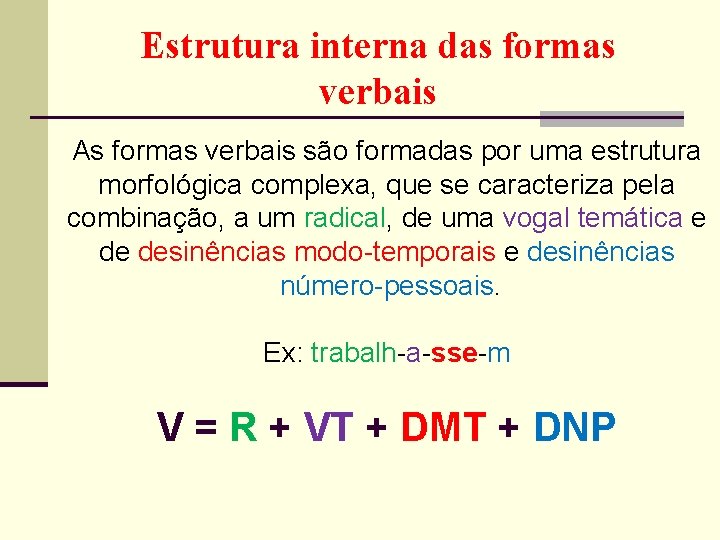 Estrutura interna das formas verbais

As formas verbais são formadas por uma estrutura morfológica complexa, que se caracteriza pela combinação, a um radical, de uma vogal temática e de desinências modo-temporais e desinências número-pessoais.

Ex: trabalh-a-sse-m

V = R + VT + DMT + DNP